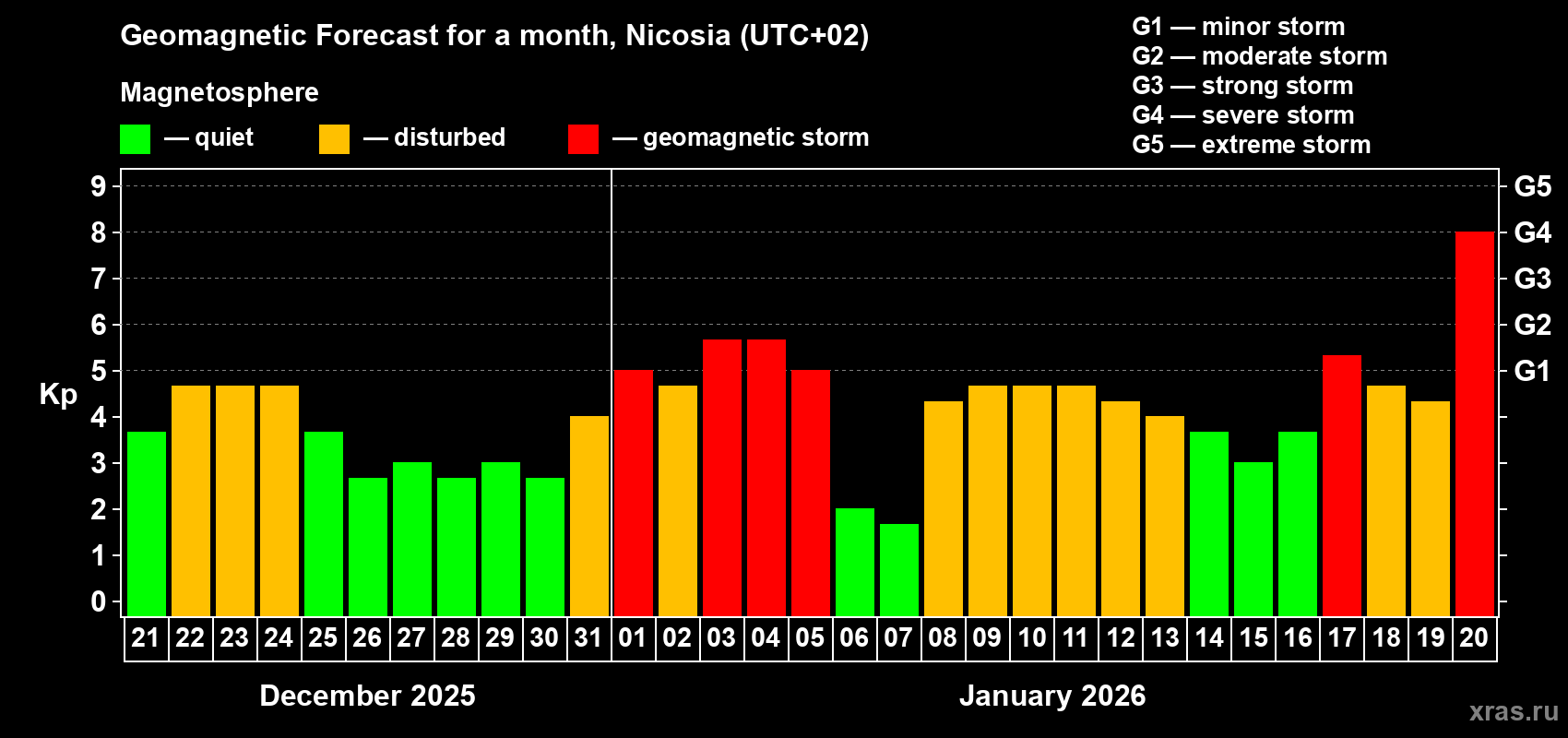 Geomagnetic Forecast for a month, Nicosia (UTC+02)

Magnetosphere

— quiet — disturbed — geomagnetic storm

G1 — minor storm
G2 — moderate storm
G3 — strong storm
G4 — severe storm
G5 — extreme storm

Kp

9
8
7
6
5
4
3
2
1
0

G5
G4
G3
G2
G1

21 22 23 24 25 26 27 28 29 30 31 01 02 03 04 05 06 07 08 09 10 11 12 13 14 15 16 17 18 19 20

December 2025

January 2026

xras.ru